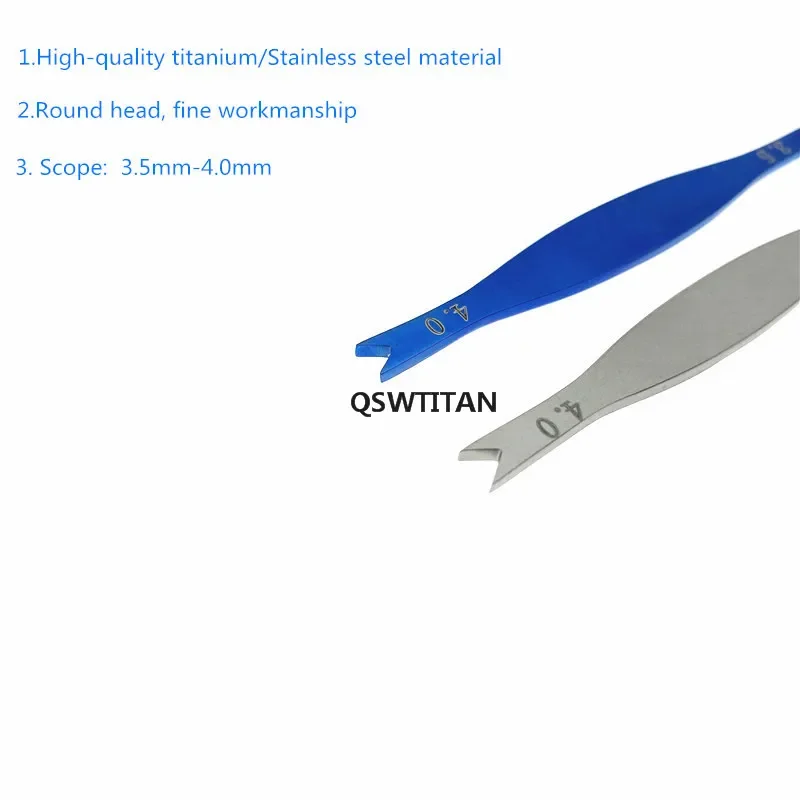 1.High-quality titanium/Stainless steel material

2.Round head, fine workmanship

3. Scope: 3.5mm-4.0mm

3.5

4.0

QSWTITAN

4.0